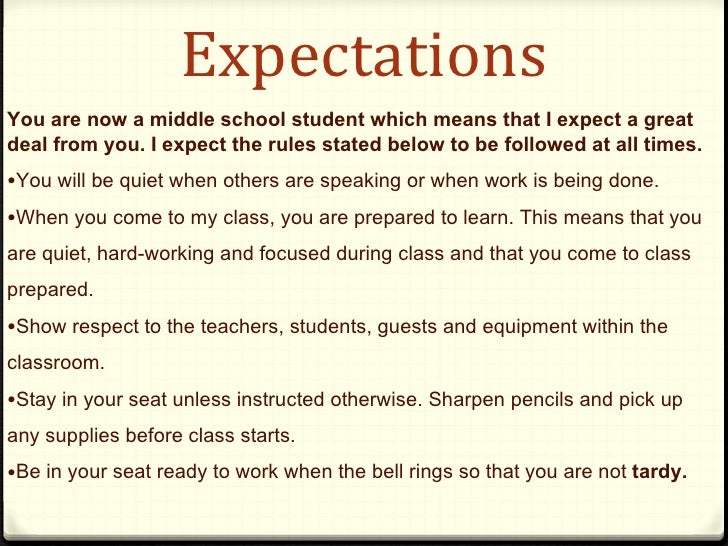 Expectations

You are now a middle school student which means that I expect a great deal from you. I expect the rules stated below to be followed at all times.

•You will be quiet when others are speaking or when work is being done.

•When you come to my class, you are prepared to learn. This means that you are quiet, hard-working and focused during class and that you come to class prepared.

•Show respect to the teachers, students, guests and equipment within the classroom.

•Stay in your seat unless instructed otherwise. Sharpen pencils and pick up any supplies before class starts.

•Be in your seat ready to work when the bell rings so that you are not tardy.